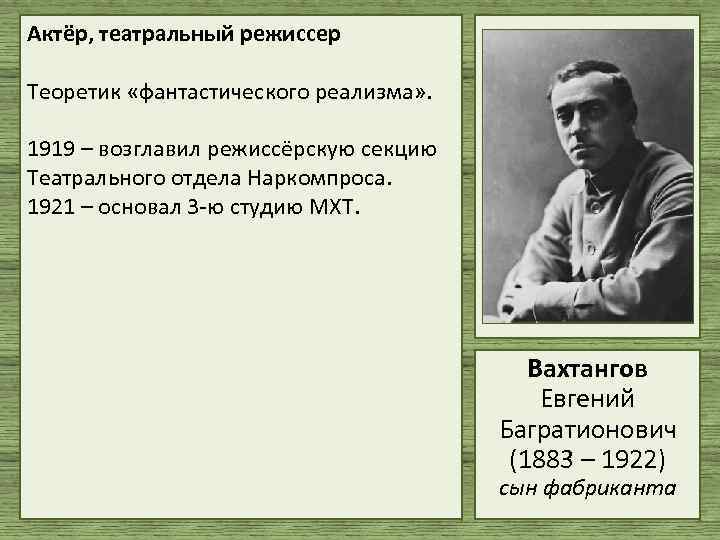 Актёр, театральный режиссер

Теоретик «фантастического реализма».

1919 – возглавил режиссёрскую секцию Театрального отдела Наркомпроса.
1921 – основал 3-ю студию МХТ.

Вахтангов
Евгений
Багратионович
(1883 – 1922)
сын фабриканта